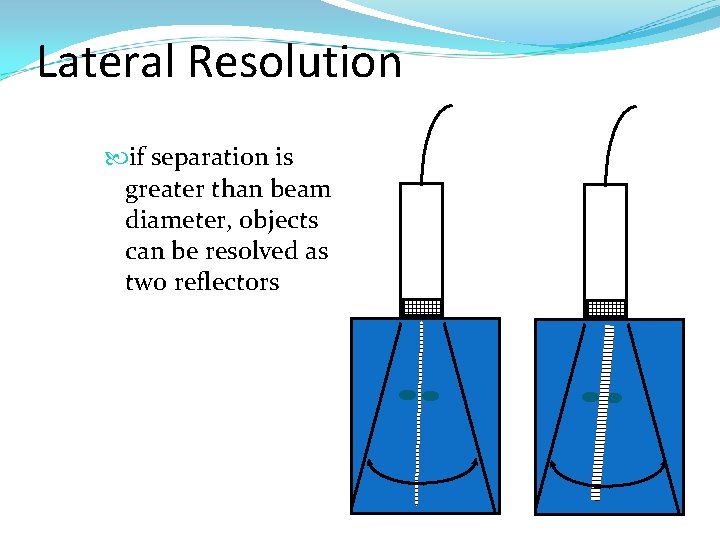 Lateral Resolution

if separation is greater than beam diameter, objects can be resolved as two reflectors